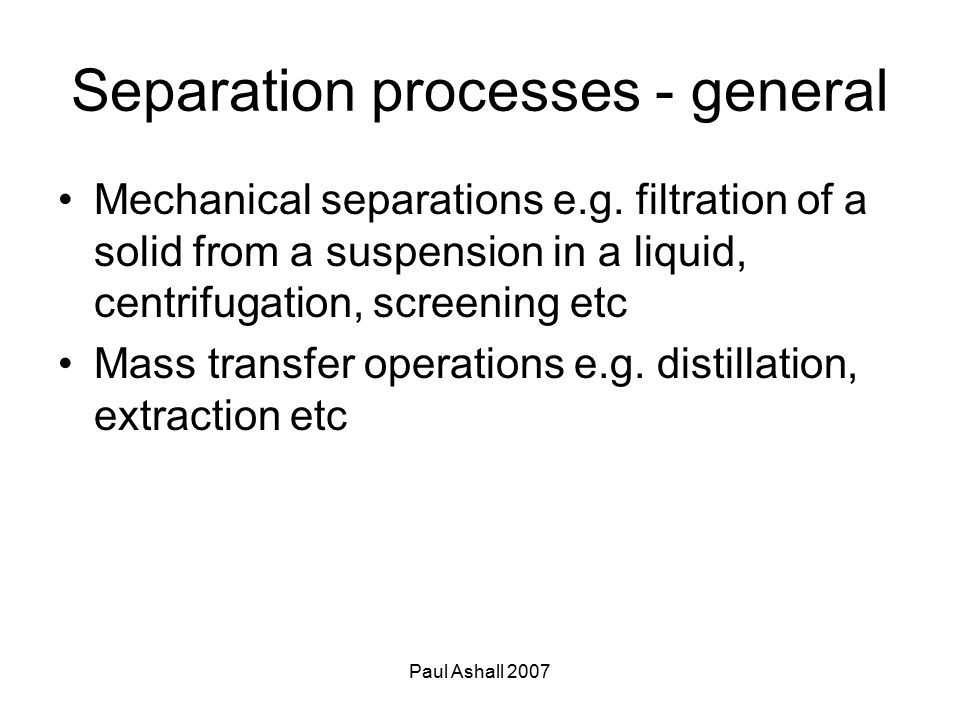 Separation processes - general

• Mechanical separations e.g. filtration of a solid from a suspension in a liquid, centrifugation, screening etc
• Mass transfer operations e.g. distillation, extraction etc

Paul Ashall 2007